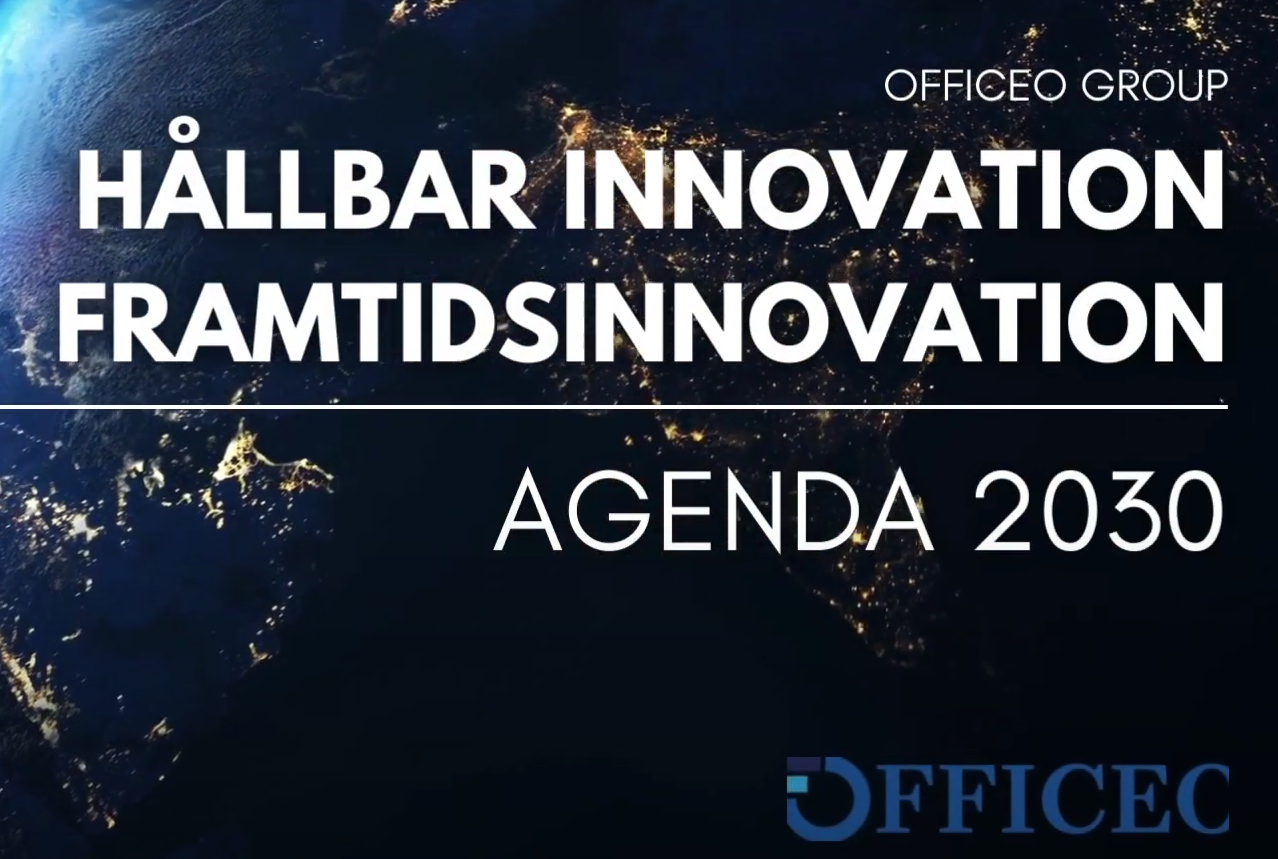 OFFICEO GROUP
HÅLLBAR INNOVATION
FRAMTIDSINNOVATION

AGENDA 2030

OFFICEC